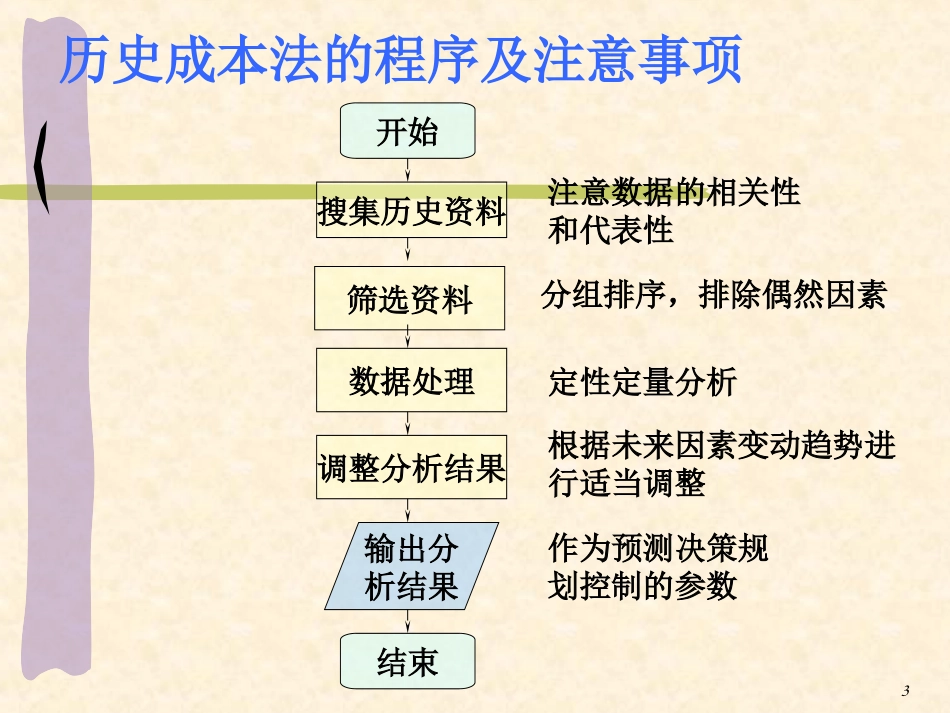 历史成本法的程序及注意事项

开始

搜集历史资料

注意数据的相关性和代表性

筛选资料

分组排序，排除偶然因素

数据处理

定性定量分析

调整分析结果

根据未来因素变动趋势进行适当调整

输出分析结果

作为预测决策规划控制的参数

结束

3